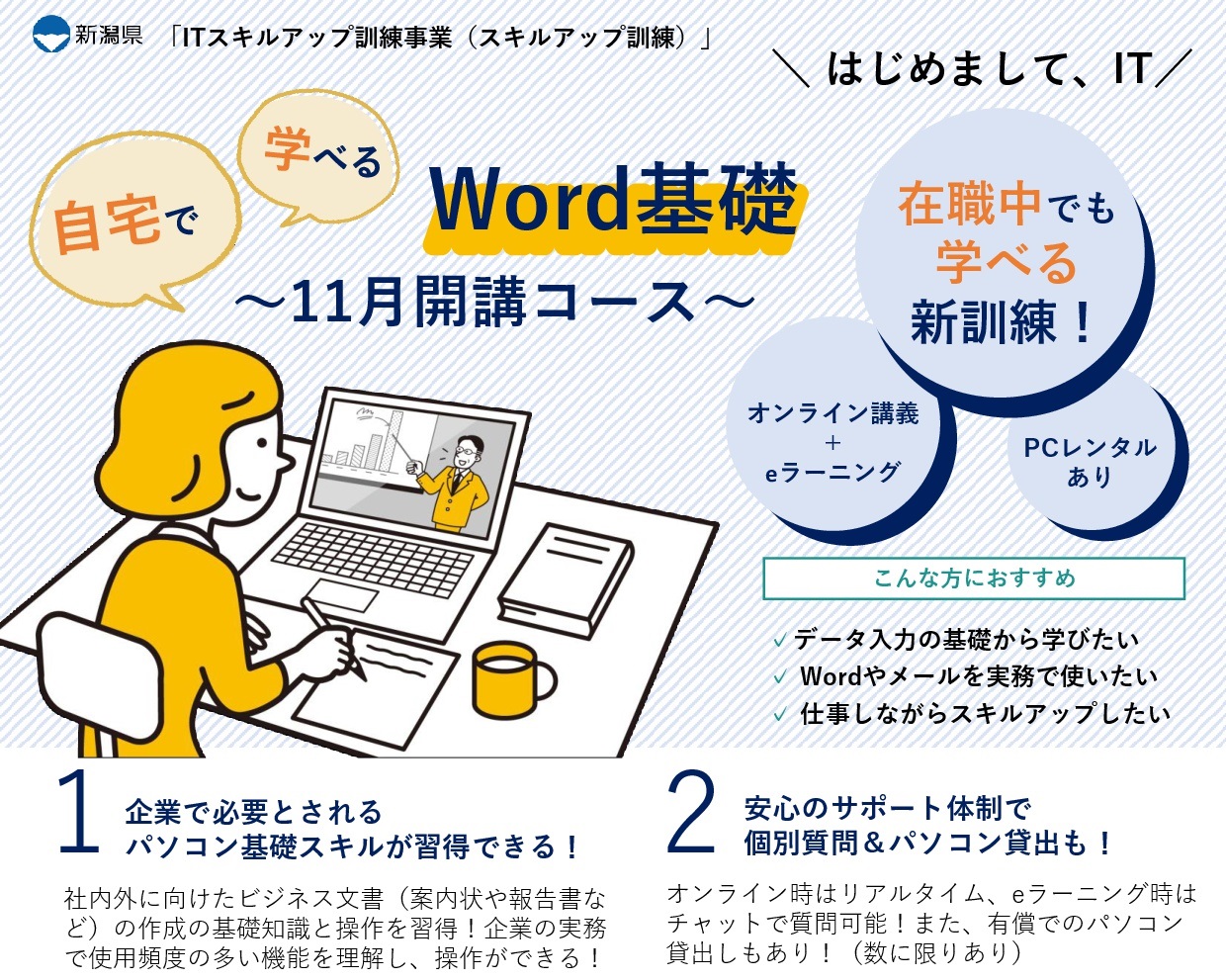 新潟県 「ITスキルアップ訓練事業（スキルアップ訓練）」

＼ はじめまして、IT／

自宅で

学べる

Word基礎

～11月開講コース～

在職中でも学べる新訓練！

オンライン講義
＋
eラーニング

PCレンタルあり

こんな方におすすめ

✓ データ入力の基礎から学びたい
✓ Wordやメールを実務で使いたい
✓ 仕事しながらスキルアップしたい

1 企業で必要とされるパソコン基礎スキルが習得できる！

社内外に向けたビジネス文書（案内状や報告書など）の作成の基礎知識と操作を習得！企業の実務で使用頻度の多い機能を理解し、操作ができる！

2 安心のサポート体制で個別質問＆パソコン貸出も！

オンライン時はリアルタイム、eラーニング時はチャットで質問可能！また、有償でのパソコン貸出しもあり！（数に限りあり）